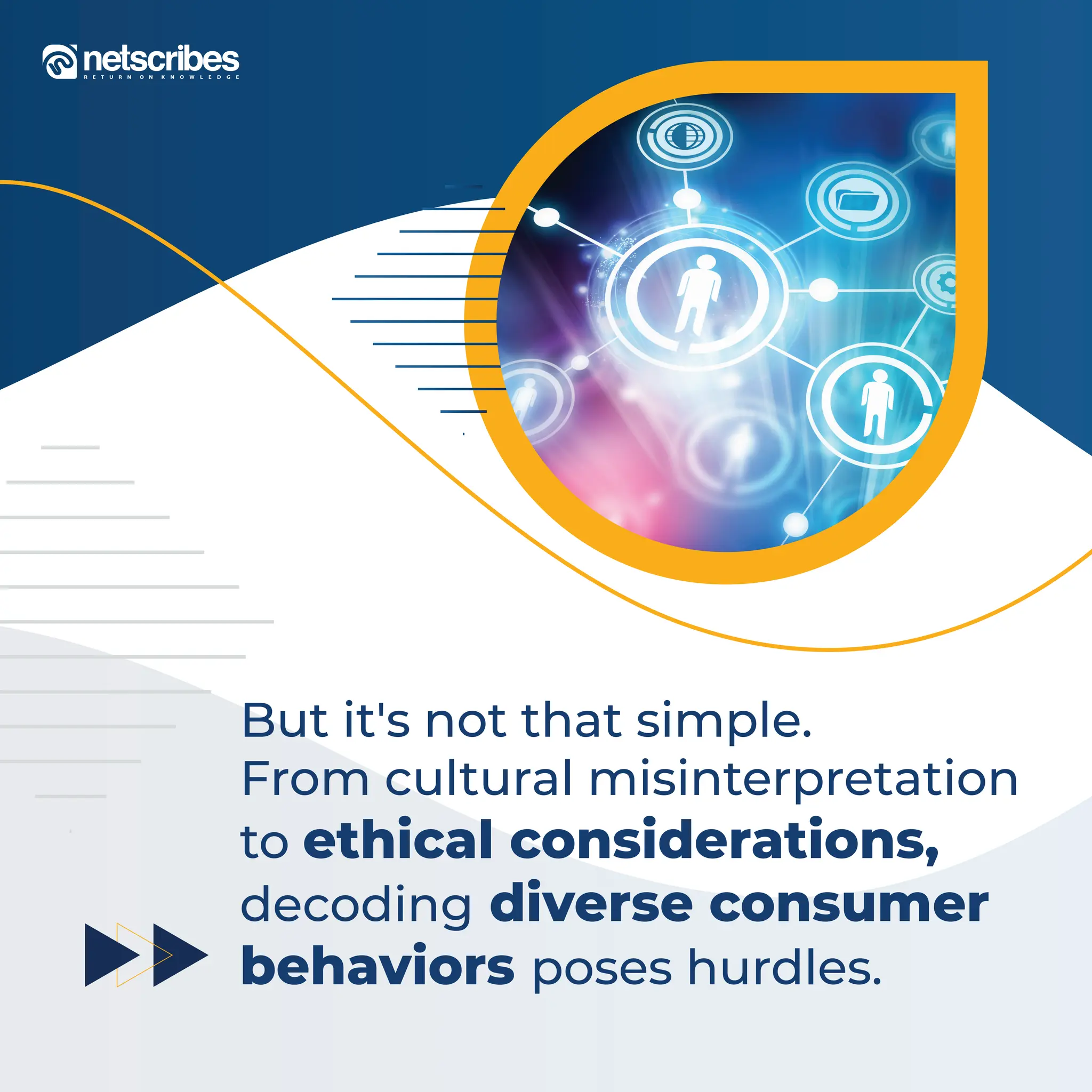 netscribes
RETURN ON KNOWLEDGE

But it's not that simple. From cultural misinterpretation to ethical considerations, decoding diverse consumer behaviors poses hurdles.